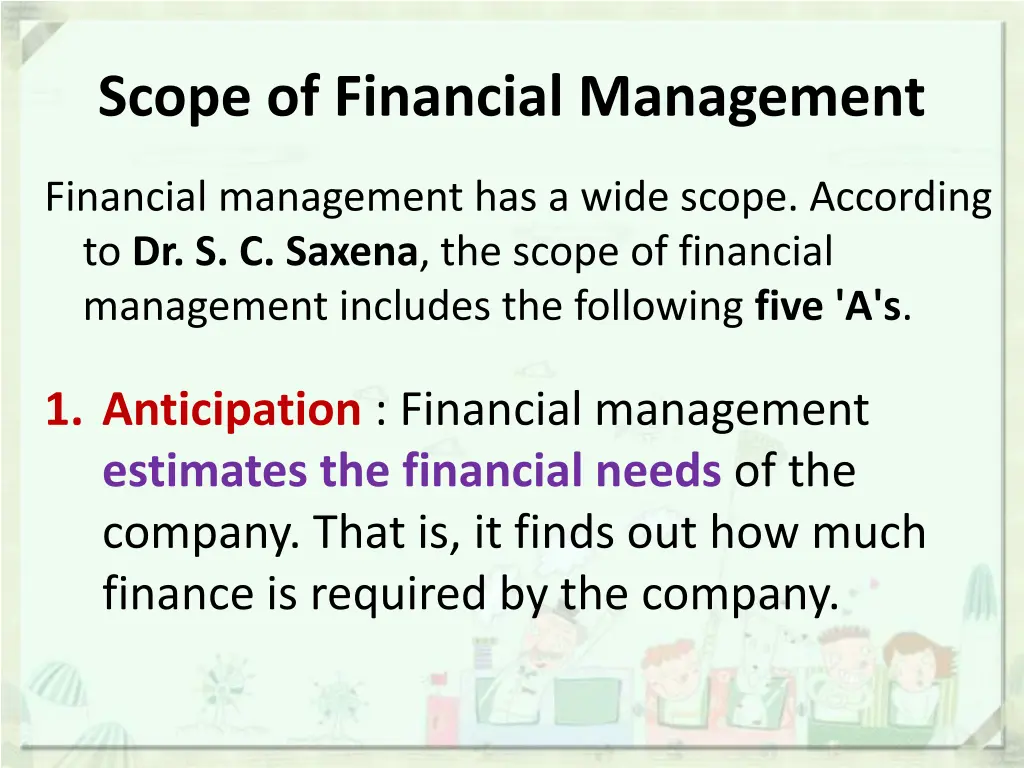 Scope of Financial Management

Financial management has a wide scope. According to Dr. S. C. Saxena, the scope of financial management includes the following five 'A's.

1. Anticipation : Financial management estimates the financial needs of the company. That is, it finds out how much finance is required by the company.